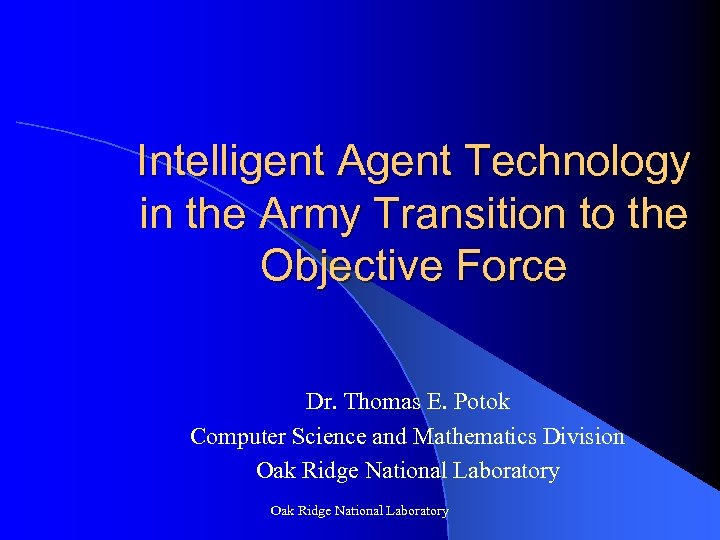 Intelligent Agent Technology in the Army Transition to the Objective Force

Dr. Thomas E. Potok
Computer Science and Mathematics Division
Oak Ridge National Laboratory

Oak Ridge National Laboratory